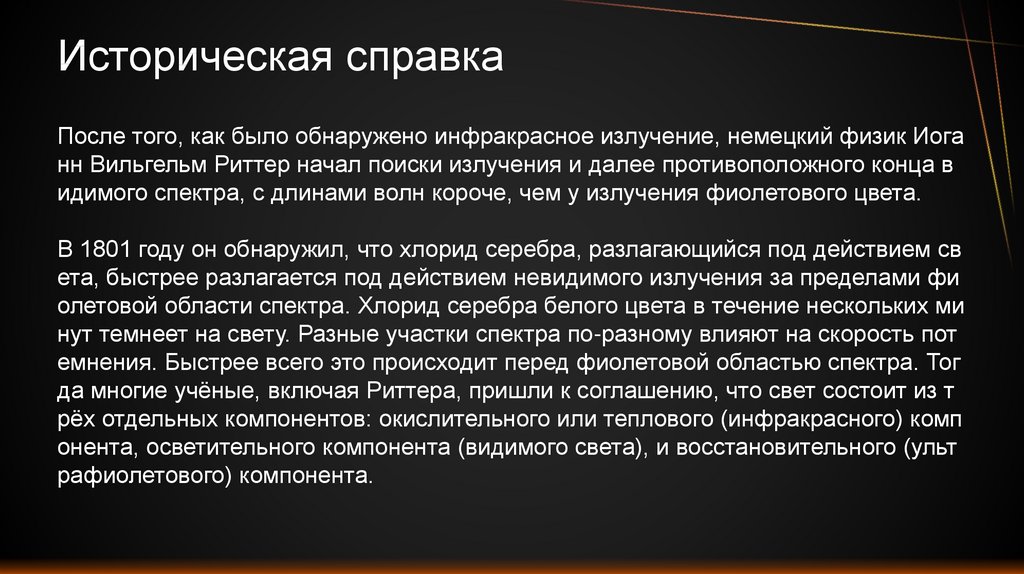 Историческая справка

После того, как было обнаружено инфракрасное излучение, немецкий физик Иога нн Вильгельм Риттер начал поиски излучения и далее противоположного конца в идимого спектра, с длинами волн короче, чем у излучения фиолетового цвета.

В 1801 году он обнаружил, что хлорид серебра, разлагающийся под действием св ета, быстрее разлагается под действием невидимого излучения за пределами фи олетовой области спектра. Хлорид серебра белого цвета в течение нескольких ми нут темнеет на свету. Разные участки спектра по-разному влияют на скорость пот емнения. Быстрее всего это происходит перед фиолетовой областью спектра. Тог да многие учёные, включая Риттера, пришли к соглашению, что свет состоит из т рёх отдельных компонентов: окислительного или теплового (инфракрасного) комп онента, осветительного компонента (видимого света), и восстановительного (ульт рафиолетового) компонента.